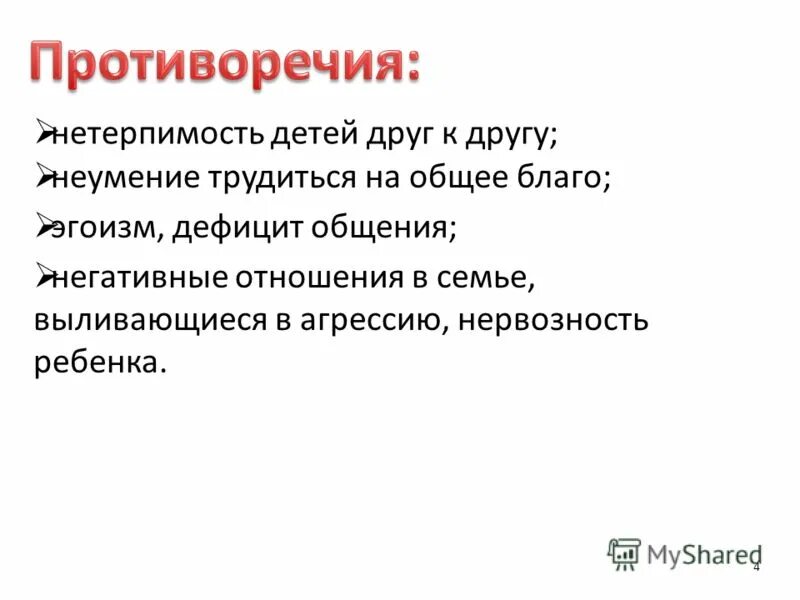 Противоречия:

➢нетерпимость детей друг к другу;

➢неумение трудиться на общее благо;

➢эгоизм, дефицит общения;

➢негативные отношения в семье, выливающиеся в агрессию, нервозность ребенка.

MyShared

4